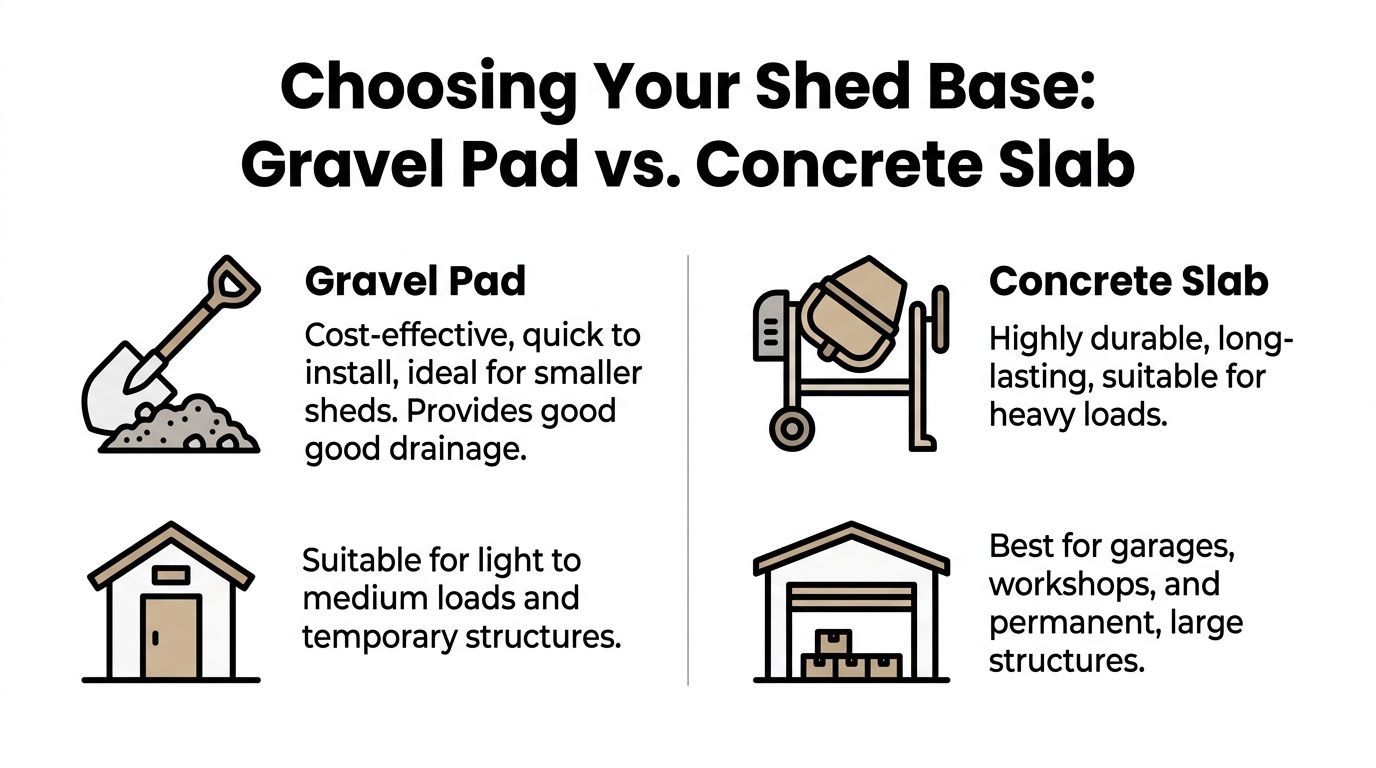 Choosing Your Shed Base: Gravel Pad vs. Concrete Slab

Gravel Pad

Cost-effective, quick to install, ideal for smaller sheds. Provides good good drainage.

Suitable for light to medium loads and temporary structures.

Concrete Slab

Highly durable, long-lasting, suitable for heavy loads.

Best for garages, workshops, and permanent, large structures.